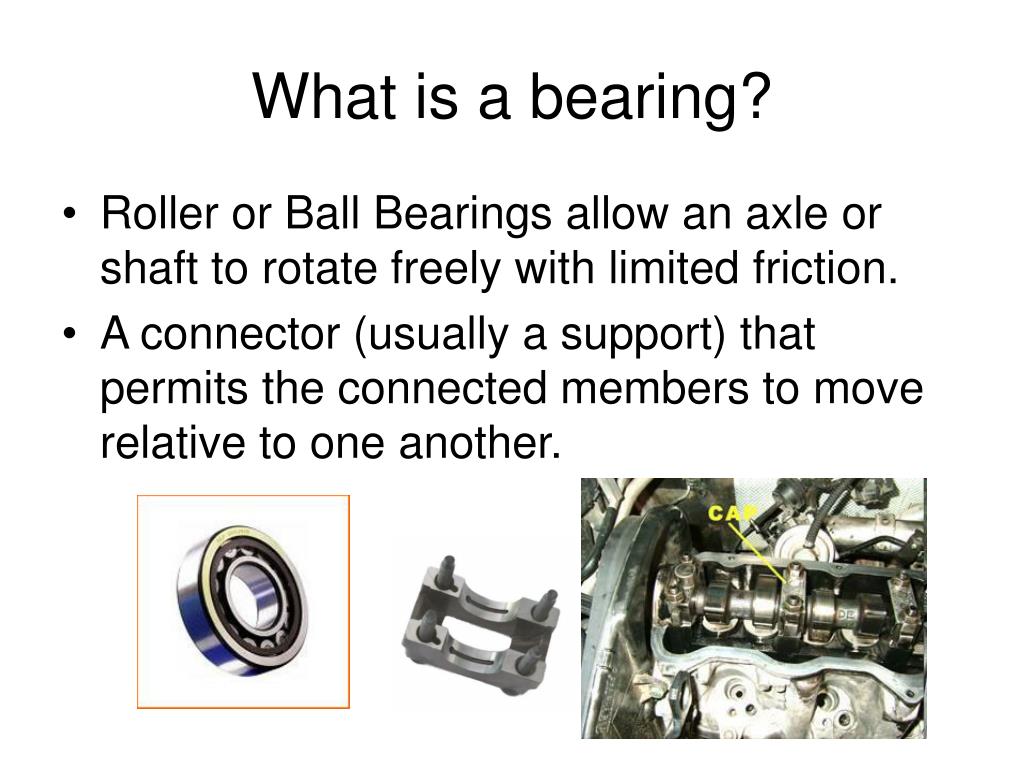 What is a bearing?

• Roller or Ball Bearings allow an axle or shaft to rotate freely with limited friction.
• A connector (usually a support) that permits the connected members to move relative to one another.

CAP